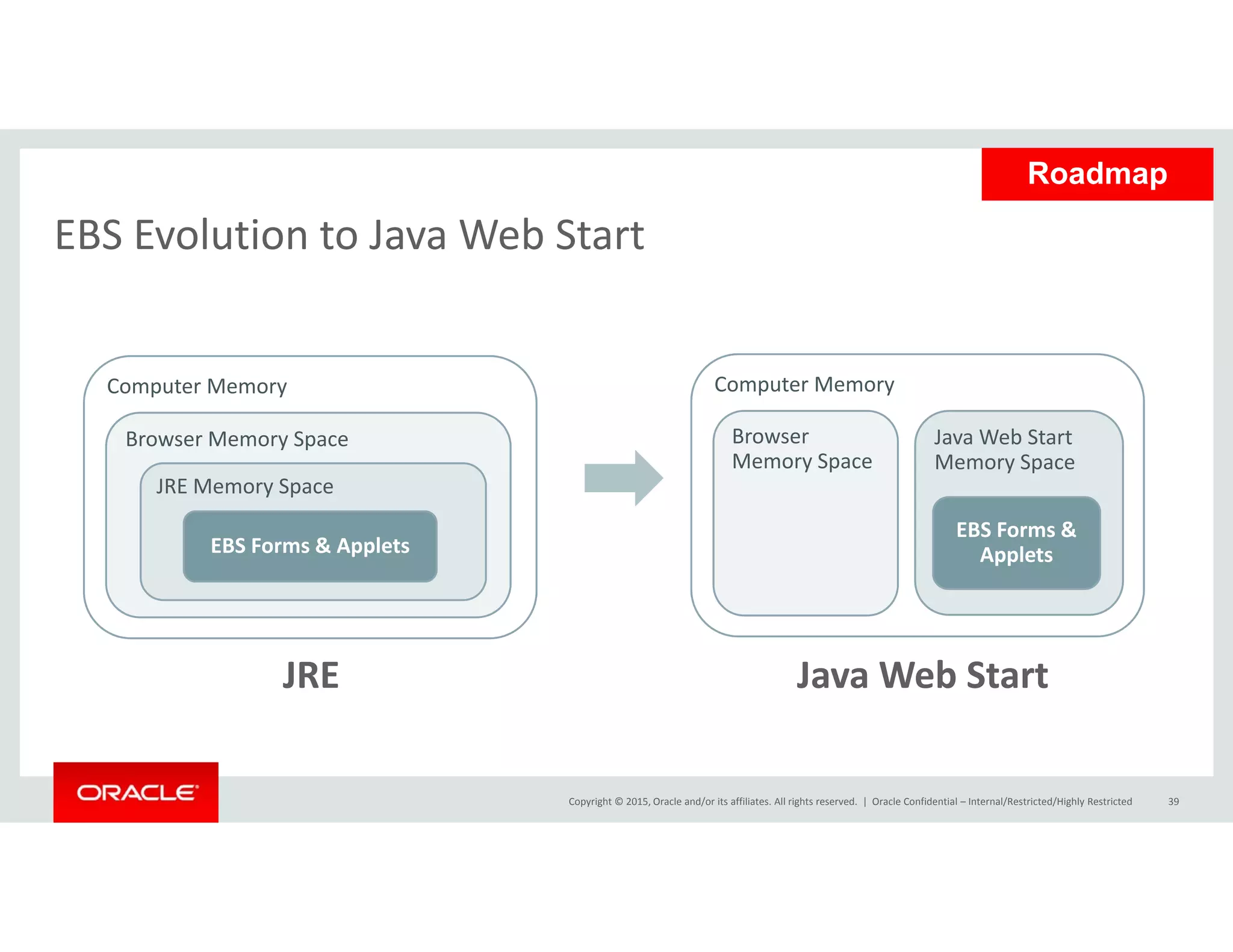 Roadmap

EBS Evolution to Java Web Start

Computer Memory

Browser Memory Space

JRE Memory Space

EBS Forms & Applets

JRE

Computer Memory

Browser Memory Space

Java Web Start Memory Space

EBS Forms & Applets

Java Web Start

ORACLE

Copyright © 2015, Oracle and/or its affiliates. All rights reserved. | Oracle Confidential – Internal/Restricted/Highly Restricted 39